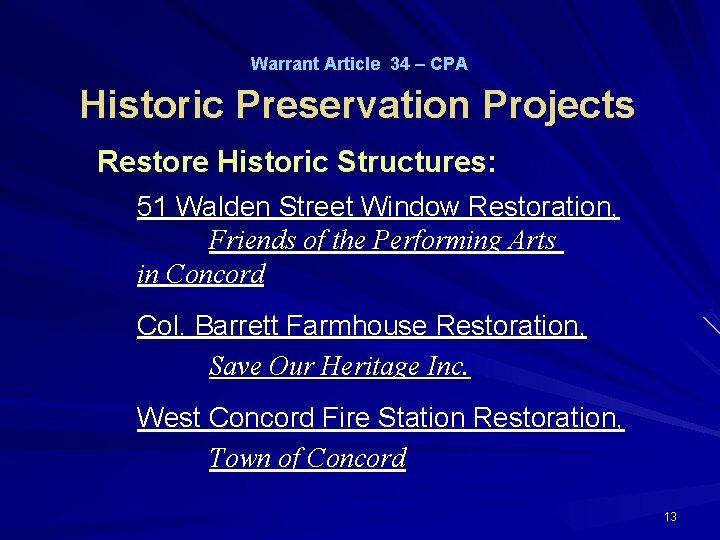 Warrant Article 34 – CPA

Historic Preservation Projects

Restore Historic Structures:

51 Walden Street Window Restoration, Friends of the Performing Arts in Concord

Col. Barrett Farmhouse Restoration, Save Our Heritage Inc.

West Concord Fire Station Restoration, Town of Concord

13